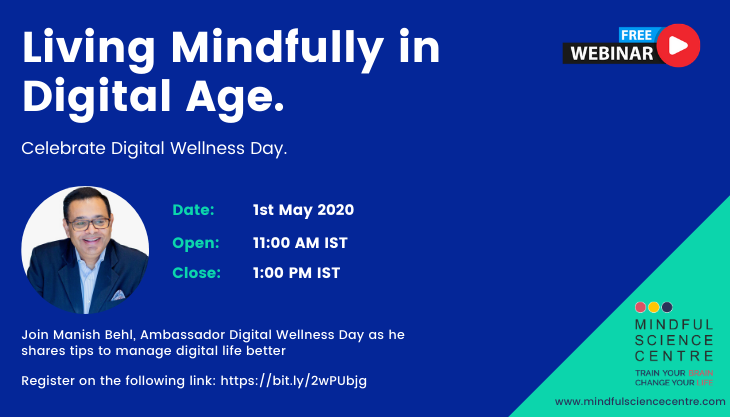 Living Mindfully in Digital Age.

FREE WEBINAR

Celebrate Digital Wellness Day.

Date: 1st May 2020

Open: 11:00 AM IST

Close: 1:00 PM IST

Join Manish Behl, Ambassador Digital Wellness Day as he shares tips to manage digital life better

Register on the following link: https://bit.ly/2wPUbjg

MINDFUL SCIENCE CENTRE

TRAIN YOUR BRAIN CHANGE YOUR LIFE

www.mindfulsciencecentre.com